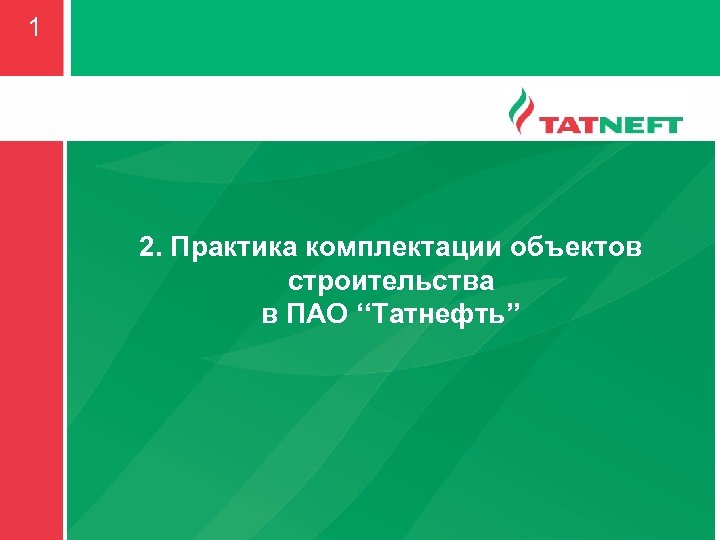 1

TATNEFT

2. Практика комплектации объектов строительства
в ПАО “Татнефть”